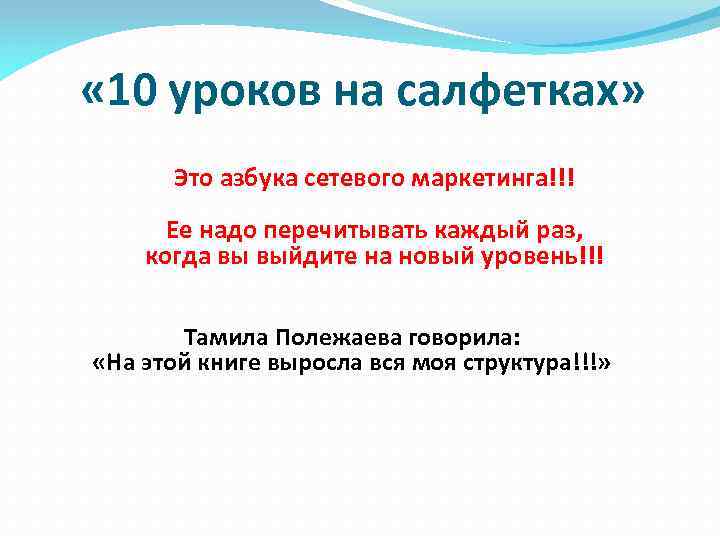 «10 уроков на салфетках»

Это азбука сетевого маркетинга!!!

Ее надо перечитывать каждый раз, когда вы выйдите на новый уровень!!!

Тамила Полежаева говорила:
«На этой книге выросла вся моя структура!!!»